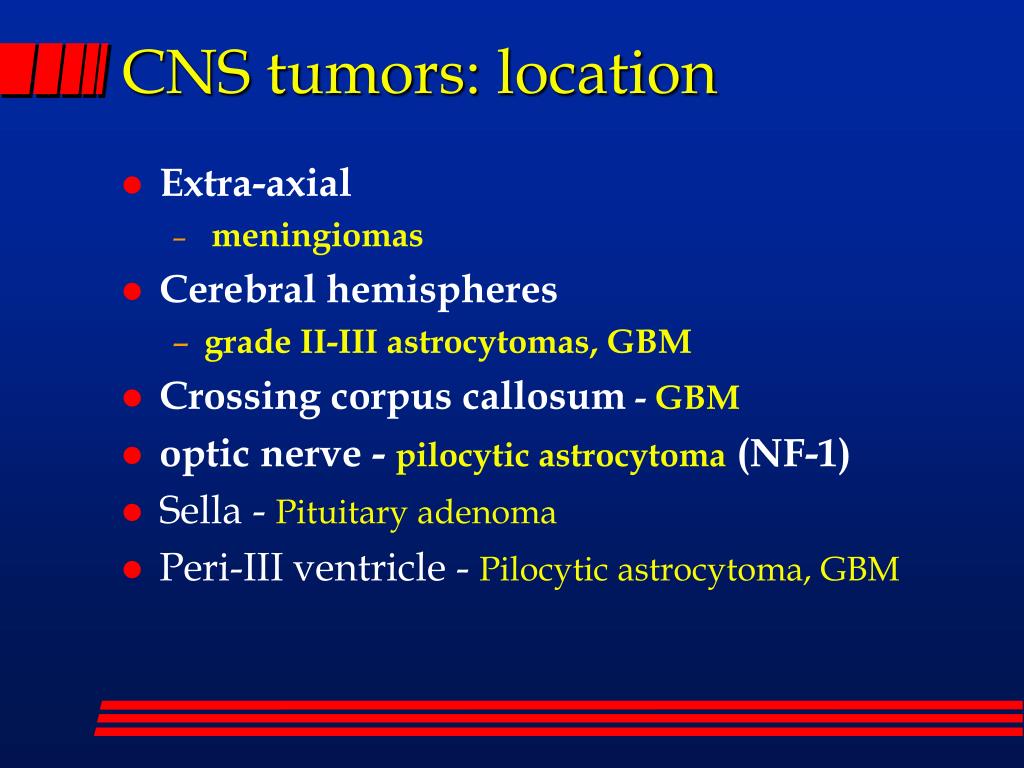 CNS tumors: location

• Extra-axial
- meningiomas
• Cerebral hemispheres
- grade II-III astrocytomas, GBM
• Crossing corpus callosum - GBM
• optic nerve - pilocytic astrocytoma (NF-1)
• Sella - Pituitary adenoma
• Peri-III ventricle - Pilocytic astrocytoma, GBM